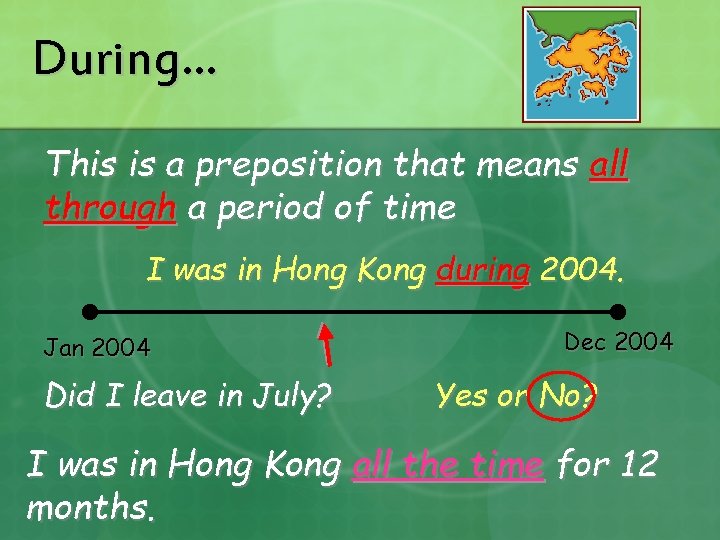 During…

This is a preposition that means all through a period of time

I was in Hong Kong during 2004.

Jan 2004

Dec 2004

Did I leave in July?

Yes or No?

I was in Hong Kong all the time for 12 months.